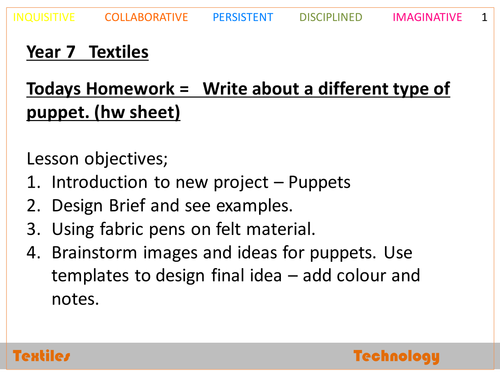 INQUISITIVE COLLABORATIVE PERSISTENT DISCIPLINED IMAGINATIVE 1

Year 7 Textiles

Todays Homework = Write about a different type of puppet. (hw sheet)

Lesson objectives;
1. Introduction to new project – Puppets
2. Design Brief and see examples.
3. Using fabric pens on felt material.
4. Brainstorm images and ideas for puppets. Use templates to design final idea – add colour and notes.

Textiles Technology